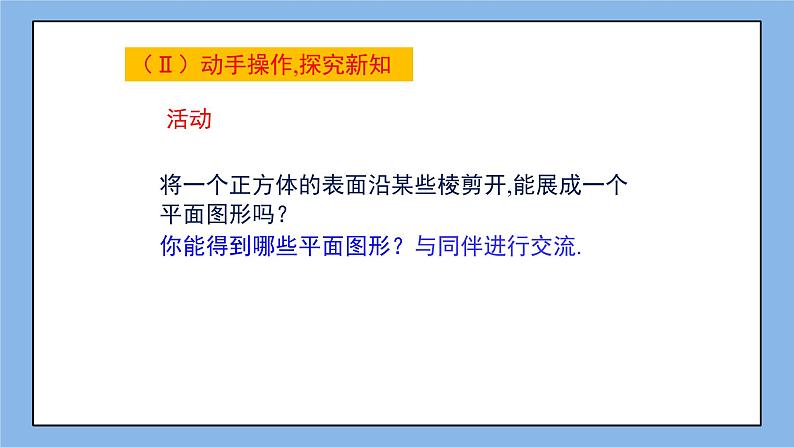 （Ⅱ）动手操作,探究新知

活动

将一个正方体的表面沿某些棱剪开,能展成一个平面图形吗？

你能得到哪些平面图形？与同伴进行交流.